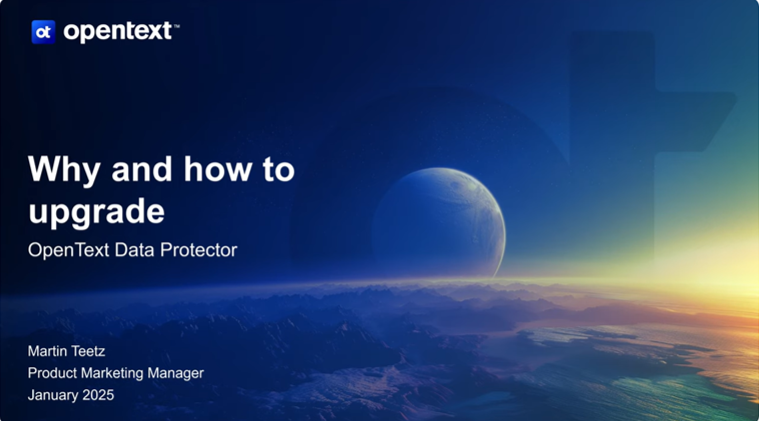 ot opentext™

Why and how to upgrade
OpenText Data Protector

Martin Teetz
Product Marketing Manager
January 2025